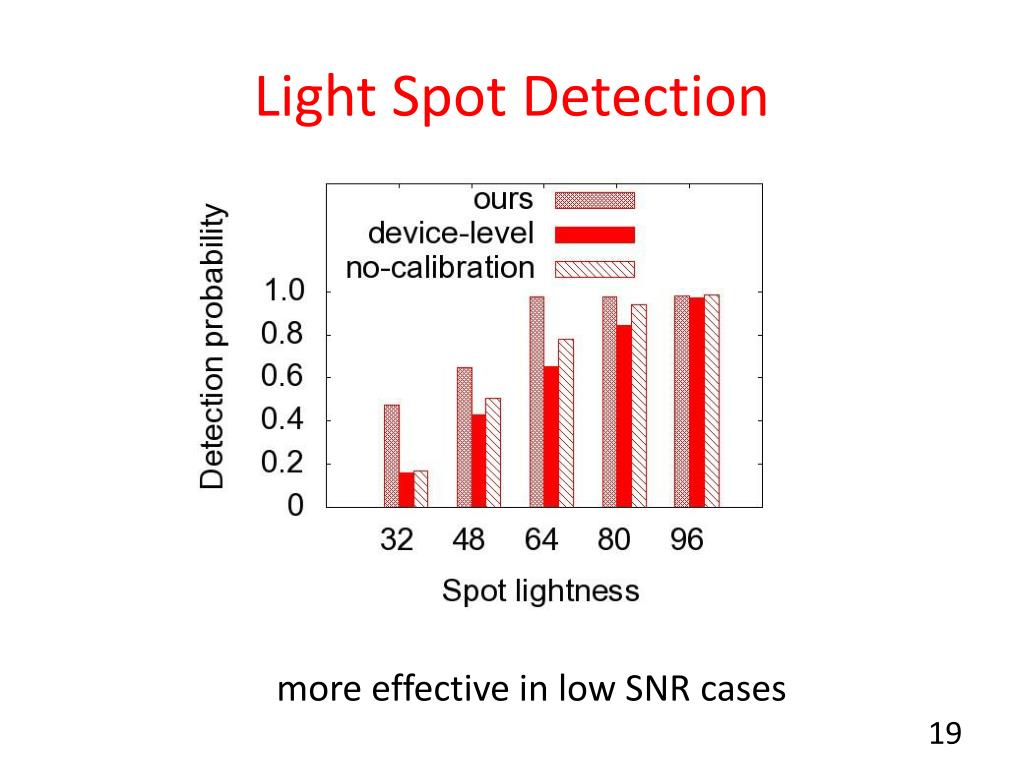 Light Spot Detection

ours
device-level
no-calibration

Detection probability

1.0
0.8
0.6
0.4
0.2
0

32 48 64 80 96

Spot lightness

more effective in low SNR cases

19